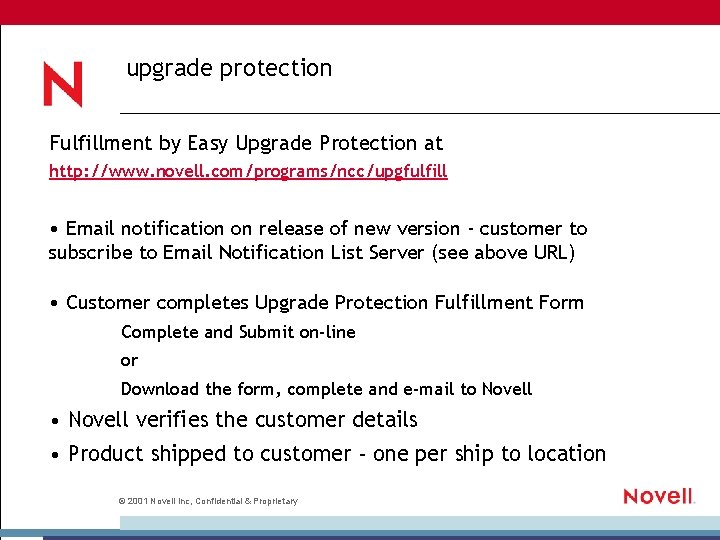 N

upgrade protection

Fulfillment by Easy Upgrade Protection at
http://www.novell.com/programs/ncc/upgfulfill

• Email notification on release of new version - customer to subscribe to Email Notification List Server (see above URL)

• Customer completes Upgrade Protection Fulfillment Form
Complete and Submit on-line
or
Download the form, complete and e-mail to Novell

• Novell verifies the customer details

• Product shipped to customer - one per ship to location

© 2001 Novell Inc, Confidential & Proprietary

Novell.